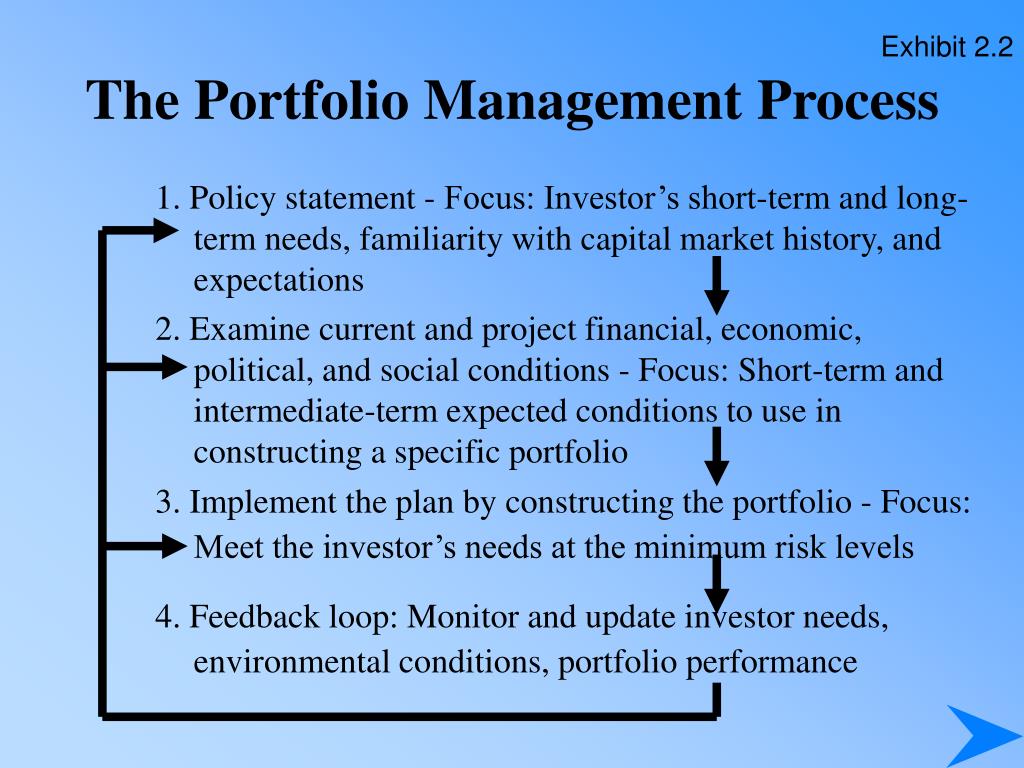 Exhibit 2.2

The Portfolio Management Process

1. Policy statement - Focus: Investor’s short-term and long-term needs, familiarity with capital market history, and expectations

2. Examine current and project financial, economic, political, and social conditions - Focus: Short-term and intermediate-term expected conditions to use in constructing a specific portfolio

3. Implement the plan by constructing the portfolio - Focus: Meet the investor’s needs at the minimum risk levels

4. Feedback loop: Monitor and update investor needs, environmental conditions, portfolio performance